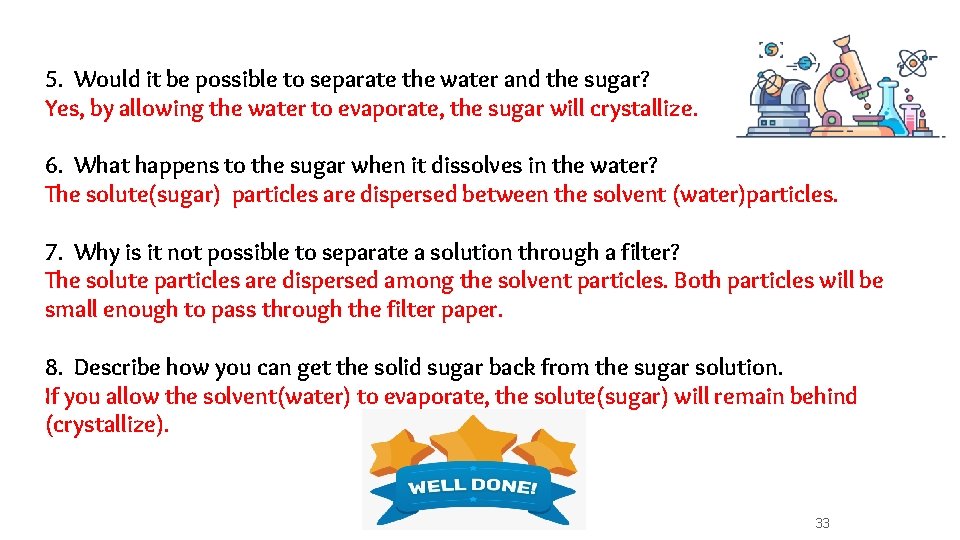 5. Would it be possible to separate the water and the sugar?
Yes, by allowing the water to evaporate, the sugar will crystallize.

6. What happens to the sugar when it dissolves in the water?
The solute(sugar) particles are dispersed between the solvent (water)particles.

7. Why is it not possible to separate a solution through a filter?
The solute particles are dispersed among the solvent particles. Both particles will be small enough to pass through the filter paper.

8. Describe how you can get the solid sugar back from the sugar solution.
If you allow the solvent(water) to evaporate, the solute(sugar) will remain behind (crystallize).

WELL DONE!

33